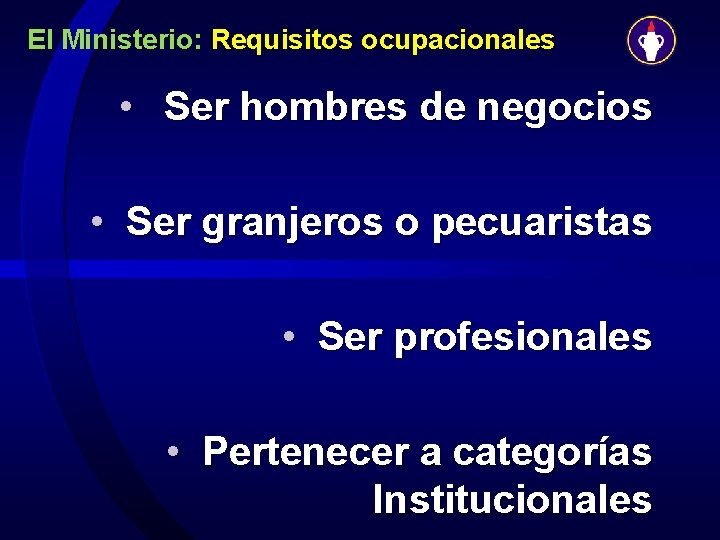 El Ministerio: Requisitos ocupacionales

• Ser hombres de negocios

• Ser granjeros o pecuaristas

• Ser profesionales

• Pertenecer a categorías Institucionales